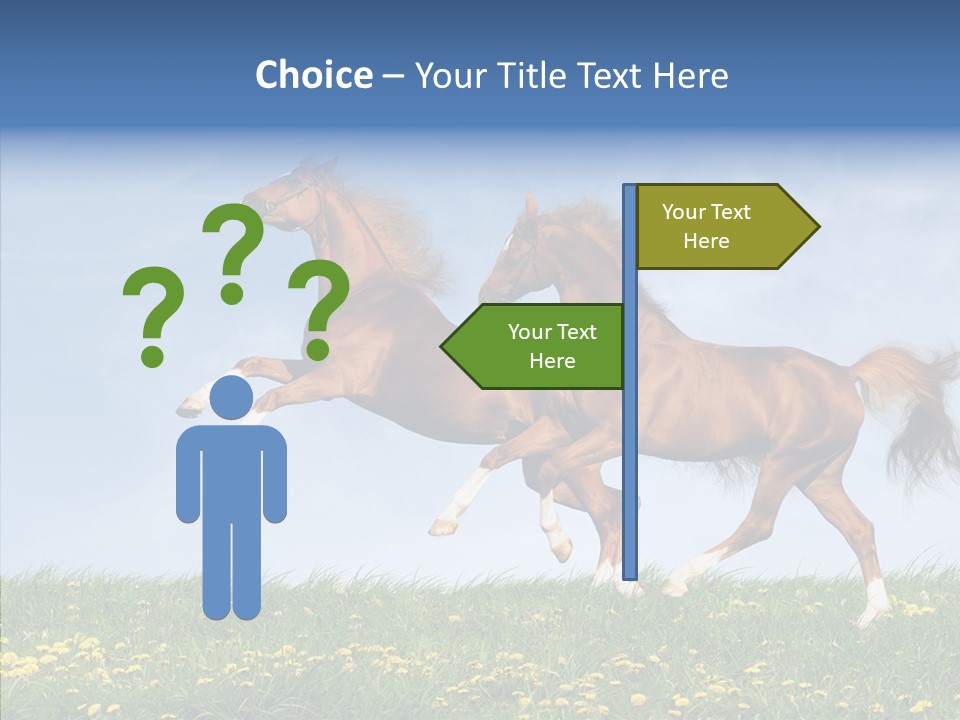 Choice – Your Title Text Here

? ? ?

Your Text Here

Your Text Here